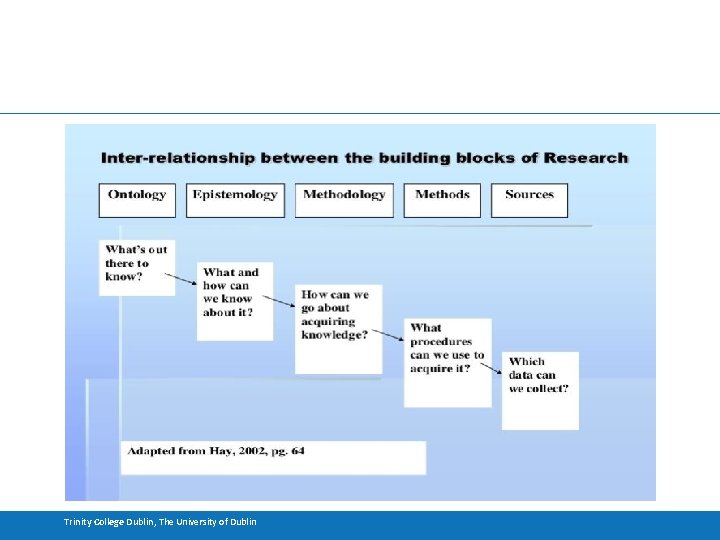 Inter-relationship between the building blocks of Research

Ontology

Epistemology

Methodology

Methods

Sources

What's out there to know?

What and how can we know about it?

How can we go about acquiring knowledge?

What procedures can we use to acquire it?

Which data can we collect?

Adapted from Hay, 2002, pg. 64

Trinity College Dublin, The University of Dublin